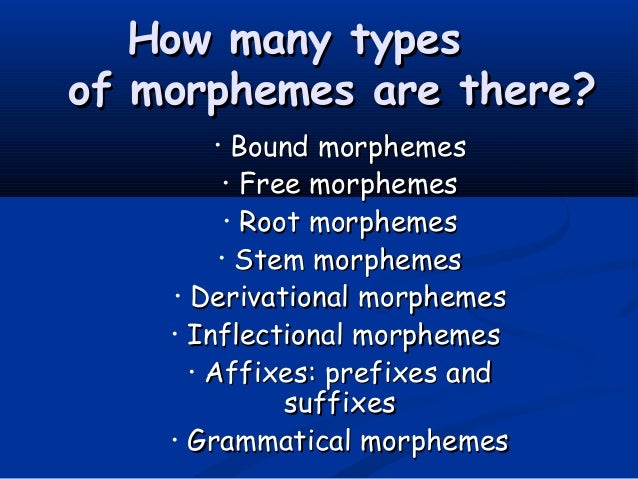 How many types of morphemes are there?

· Bound morphemes
· Free morphemes
· Root morphemes
· Stem morphemes
· Derivational morphemes
· Inflectional morphemes
· Affixes: prefixes and suffixes
· Grammatical morphemes